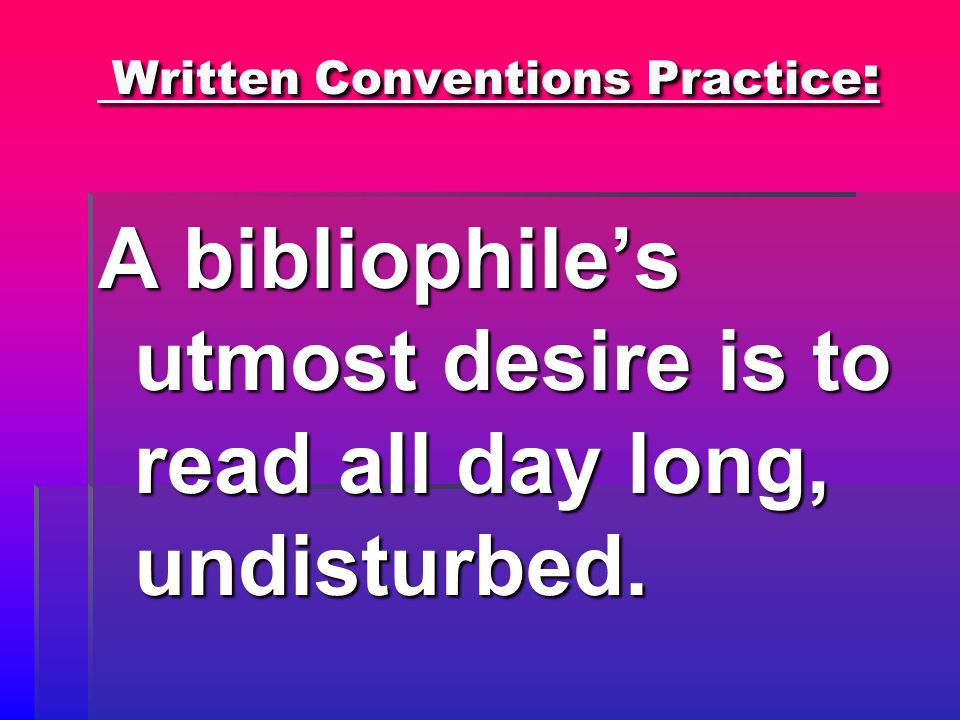 Written Conventions Practice:

A bibliophile’s utmost desire is to read all day long, undisturbed.